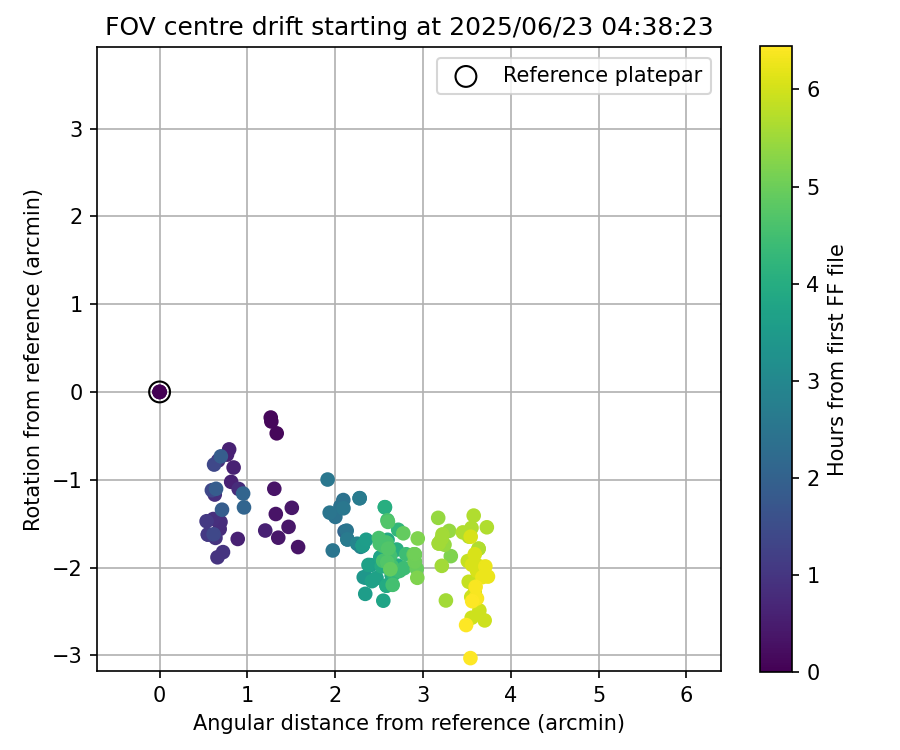 FOV centre drift starting at 2025/06/23 04:38:23

Reference platepar

Rotation from reference (arcmin)

3
2
1
0
−1
−2
−3

0 1 2 3 4 5 6

Angular distance from reference (arcmin)

Hours from first FF file

6
5
4
3
2
1
0